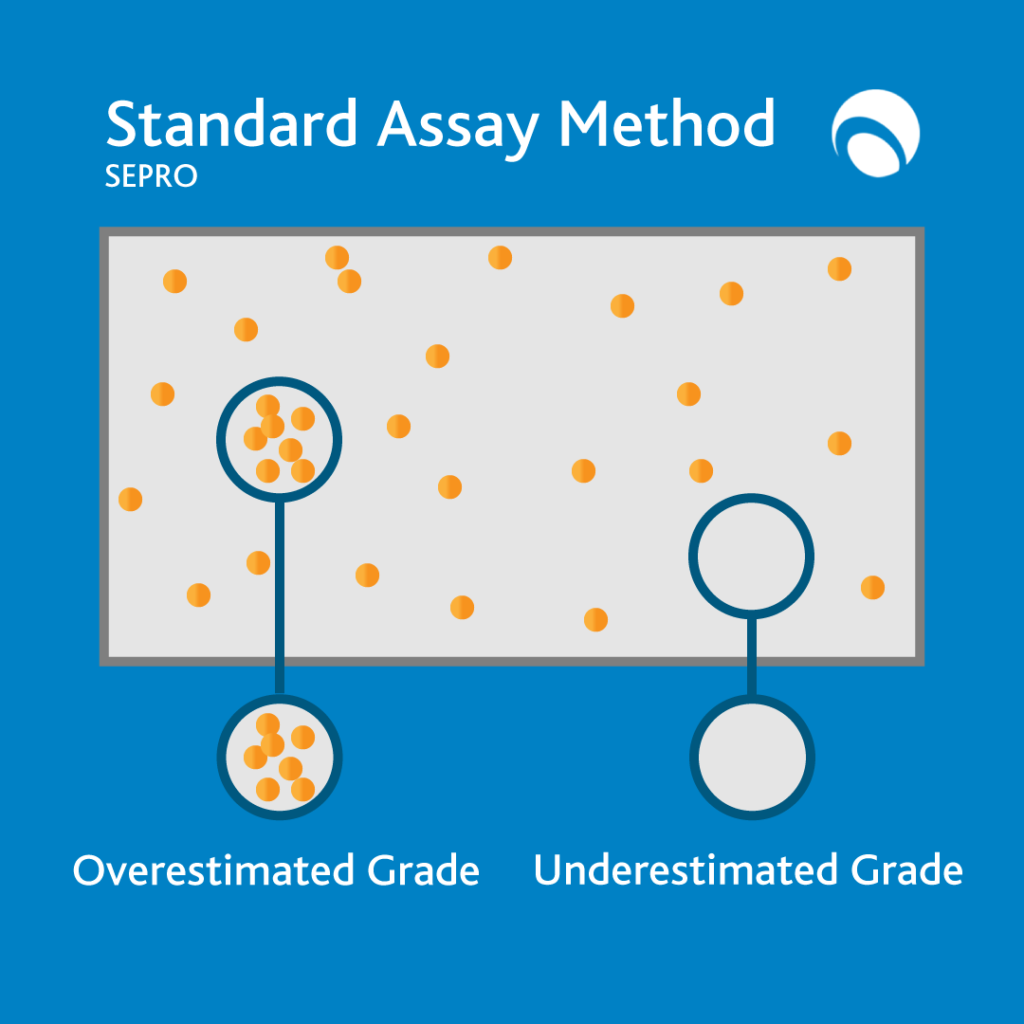 Standard Assay Method
SEPRO

Overestimated Grade

Underestimated Grade